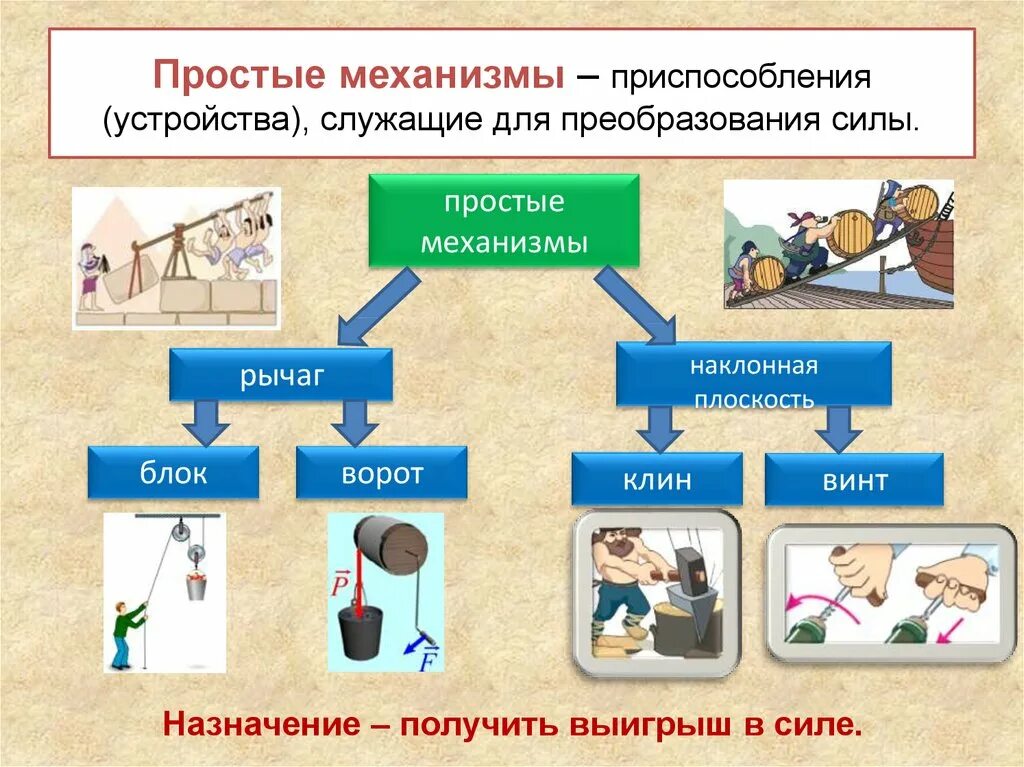 Простые механизмы – приспособления (устройства), служащие для преобразования силы.

простые механизмы

рычаг

наклонная плоскость

блок

ворот

клин

винт

$\vec{P}$

$\vec{F}$

Назначение – получить выигрыш в силе.